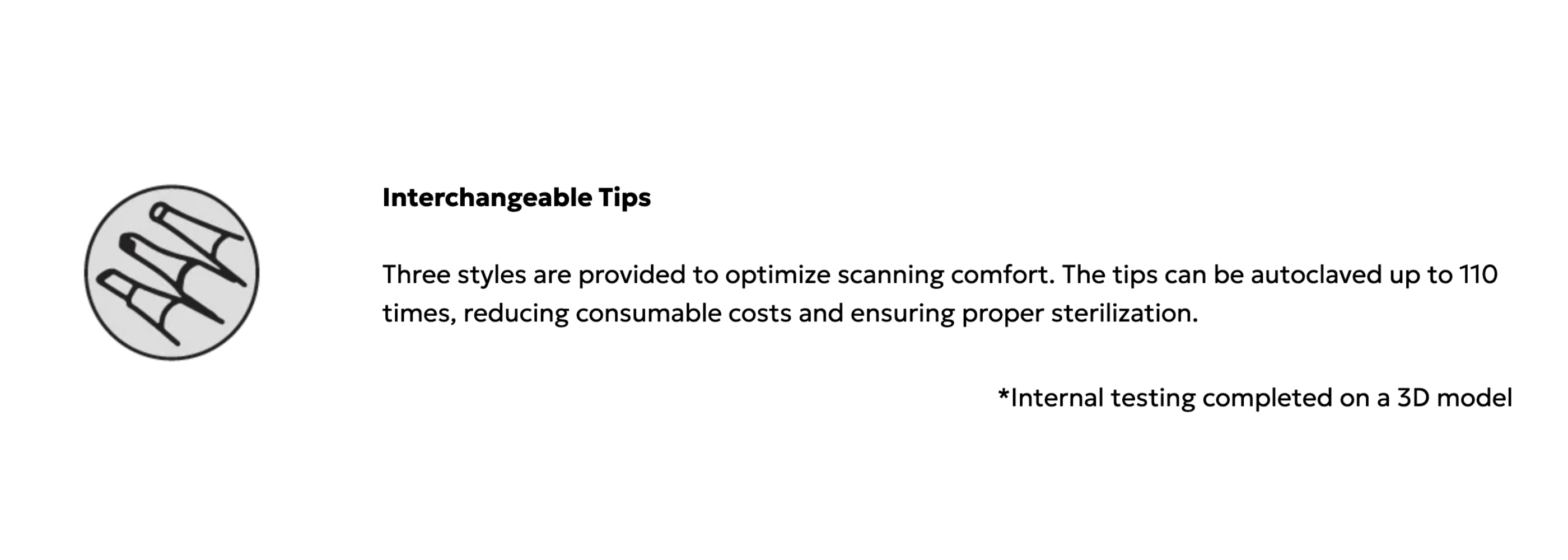 Interchangeable Tips

Three styles are provided to optimize scanning comfort. The tips can be autoclaved up to 110 times, reducing consumable costs and ensuring proper sterilization.

*Internal testing completed on a 3D model